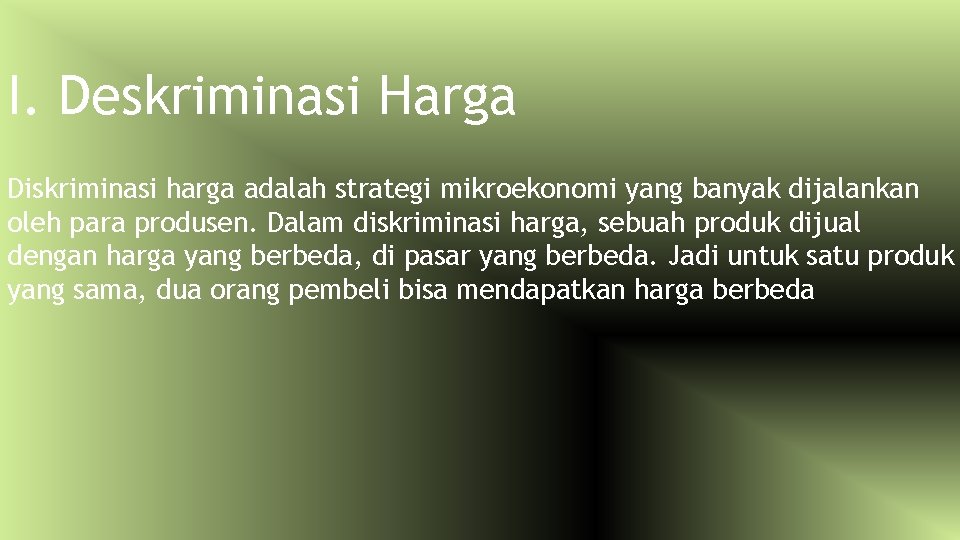 I. Deskriminasi Harga

Diskriminasi harga adalah strategi mikroekonomi yang banyak dijalankan oleh para produsen. Dalam diskriminasi harga, sebuah produk dijual dengan harga yang berbeda, di pasar yang berbeda. Jadi untuk satu produk yang sama, dua orang pembeli bisa mendapatkan harga berbeda